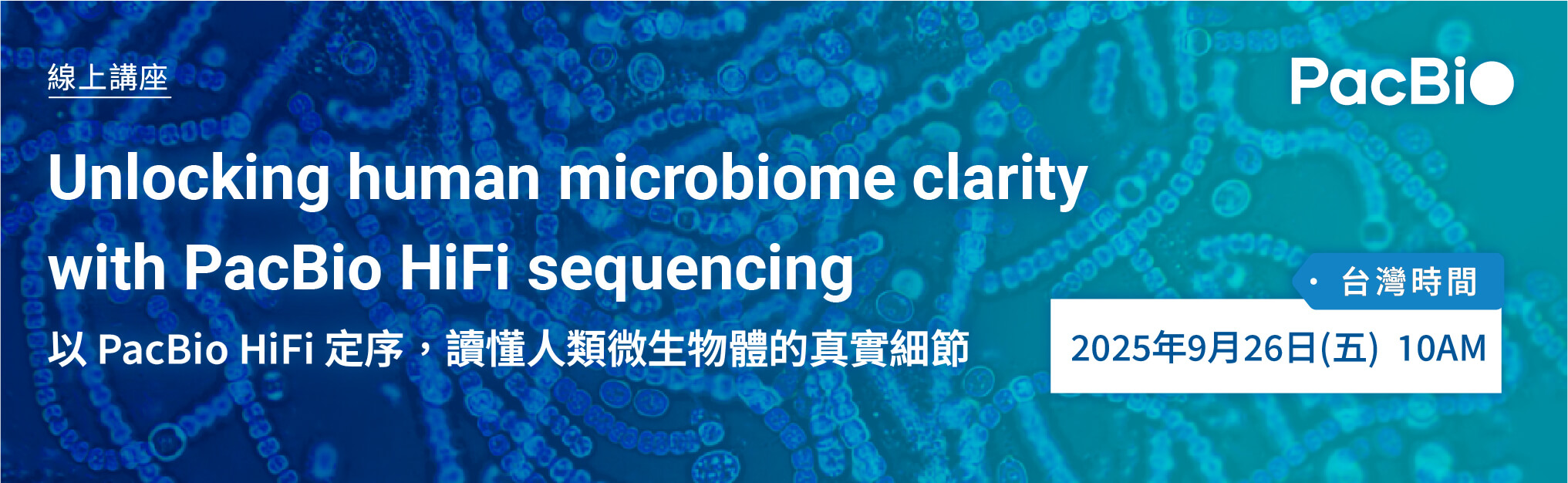 線上講座

PacBio

Unlocking human microbiome clarity with PacBio HiFi sequencing

以 PacBio HiFi 定序，讀懂人類微生物體的真實細節

· 台灣時間

2025年9月26日(五) 10AM